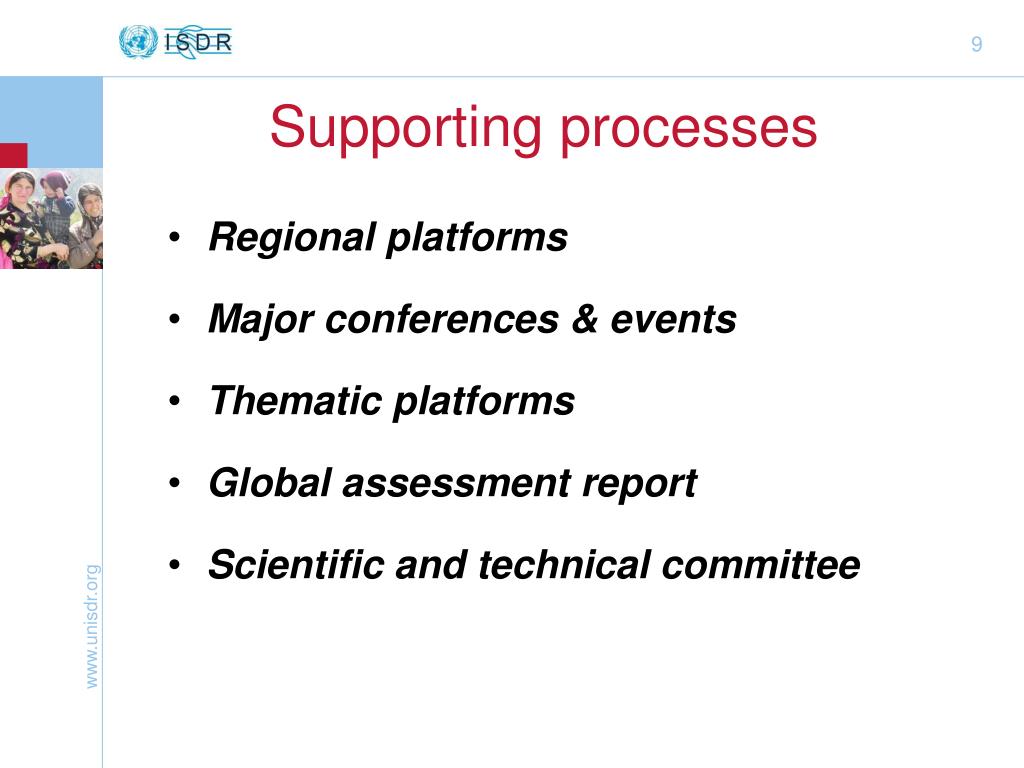 ISDR

9

Supporting processes

• Regional platforms
• Major conferences & events
• Thematic platforms
• Global assessment report
• Scientific and technical committee

www.unisdr.org